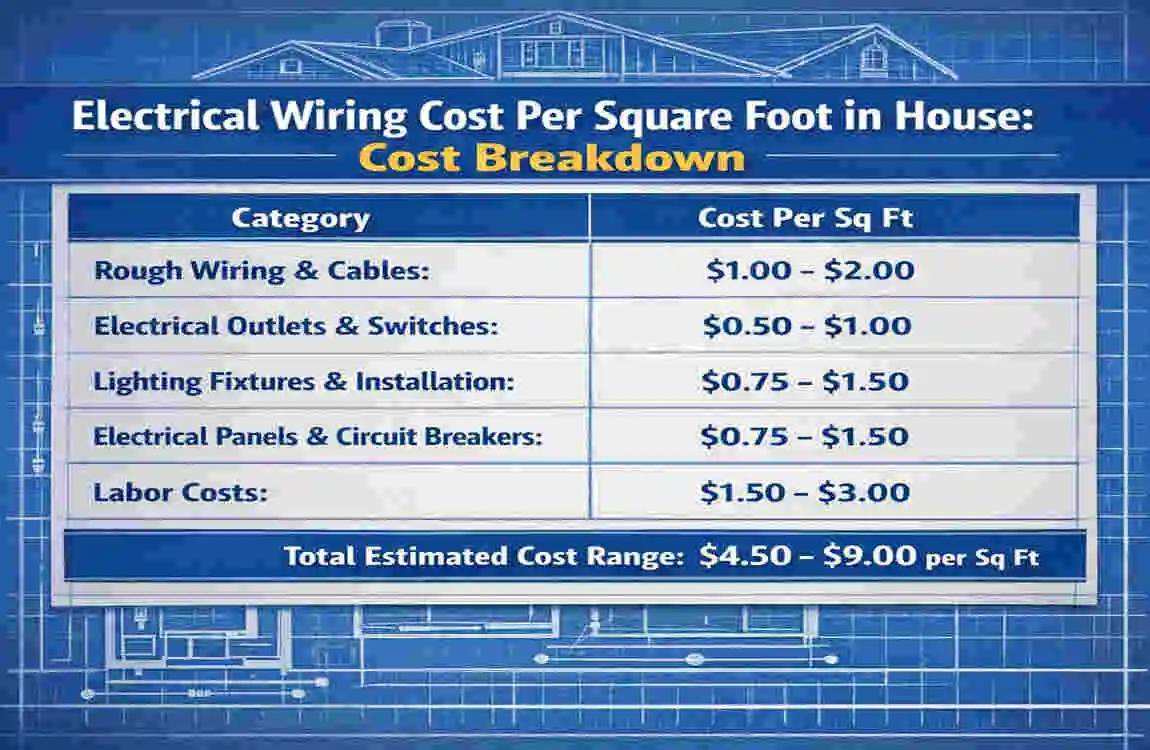 Electrical Wiring Cost Per Square Foot in House:
Cost Breakdown

| Category | Cost Per Sq Ft |
|---|---|
| Rough Wiring & Cables: | \$1.00 – \$2.00 |
| Electrical Outlets & Switches: | \$0.50 – \$1.00 |
| Lighting Fixtures & Installation: | \$0.75 – \$1.50 |
| Electrical Panels & Circuit Breakers: | \$0.75 – \$1.50 |
| Labor Costs: | \$1.50 – \$3.00 |

Total Estimated Cost Range: \$4.50 – \$9.00 per Sq Ft